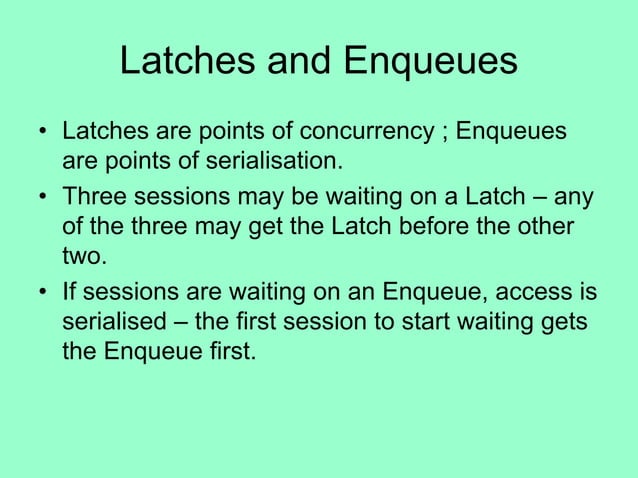 Latches and Enqueues

• Latches are points of concurrency ; Enqueues are points of serialisation.
• Three sessions may be waiting on a Latch – any of the three may get the Latch before the other two.
• If sessions are waiting on an Enqueue, access is serialised – the first session to start waiting gets the Enqueue first.